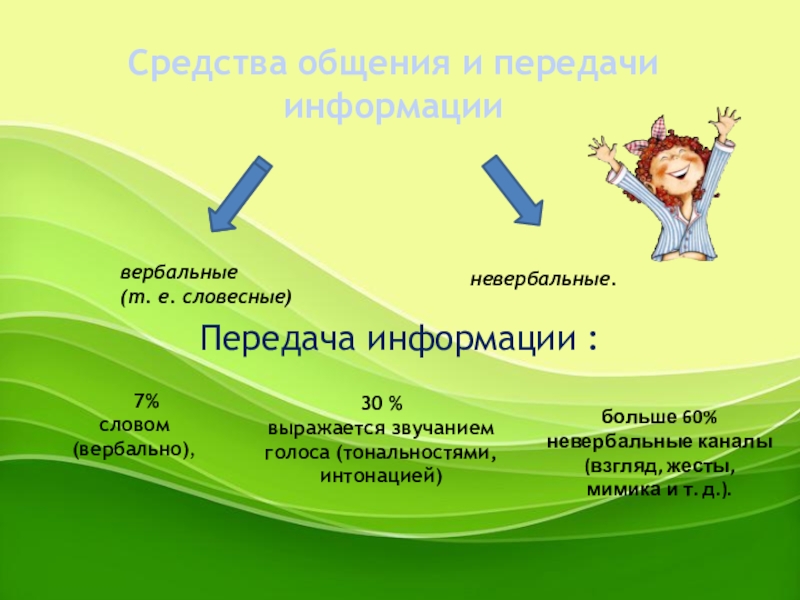 Средства общения и передачи информации

вербальные
(т. е. словесные)

невербальные.

Передача информации :

7%
словом
(вербально),

30 %
выражается звучанием голоса (тональностями, интонацией)

больше 60%
невербальные каналы (взгляд, жесты, мимика и т. д.).